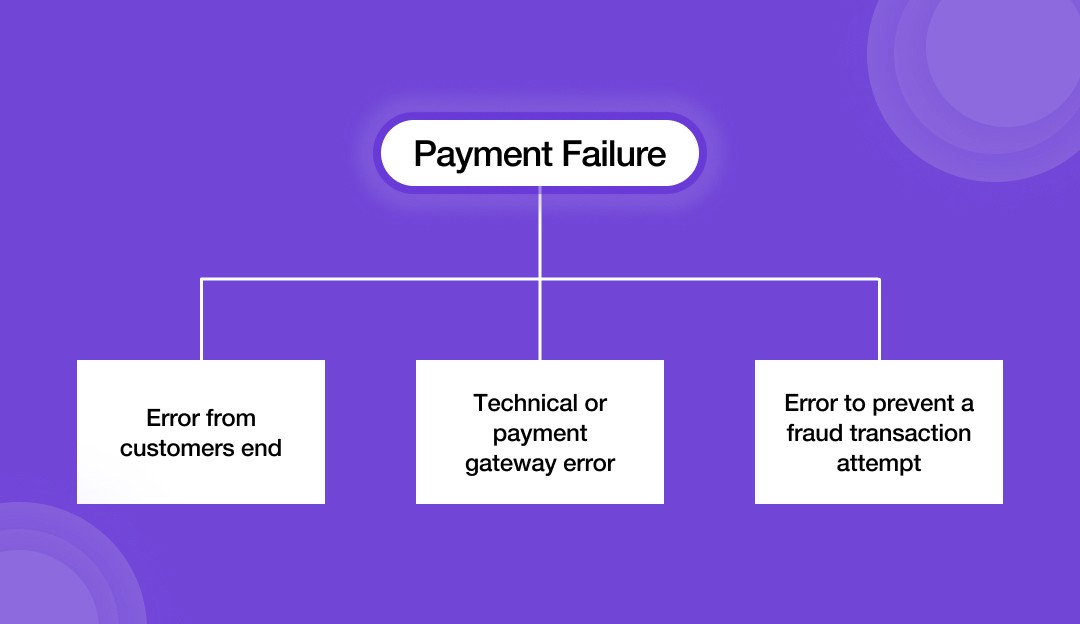 Payment Failure

Error from customers end

Technical or payment gateway error

Error to prevent a fraud transaction attempt